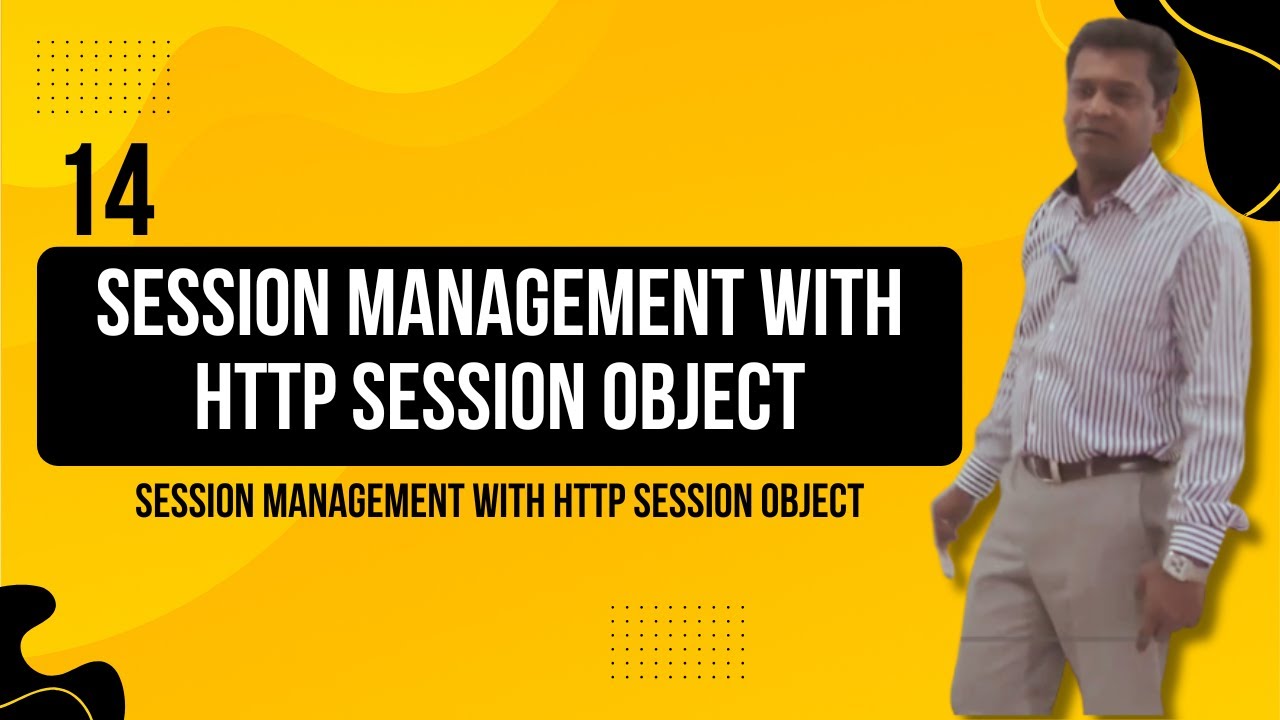 14

SESSION MANAGEMENT WITH HTTP SESSION OBJECT

SESSION MANAGEMENT WITH HTTP SESSION OBJECT